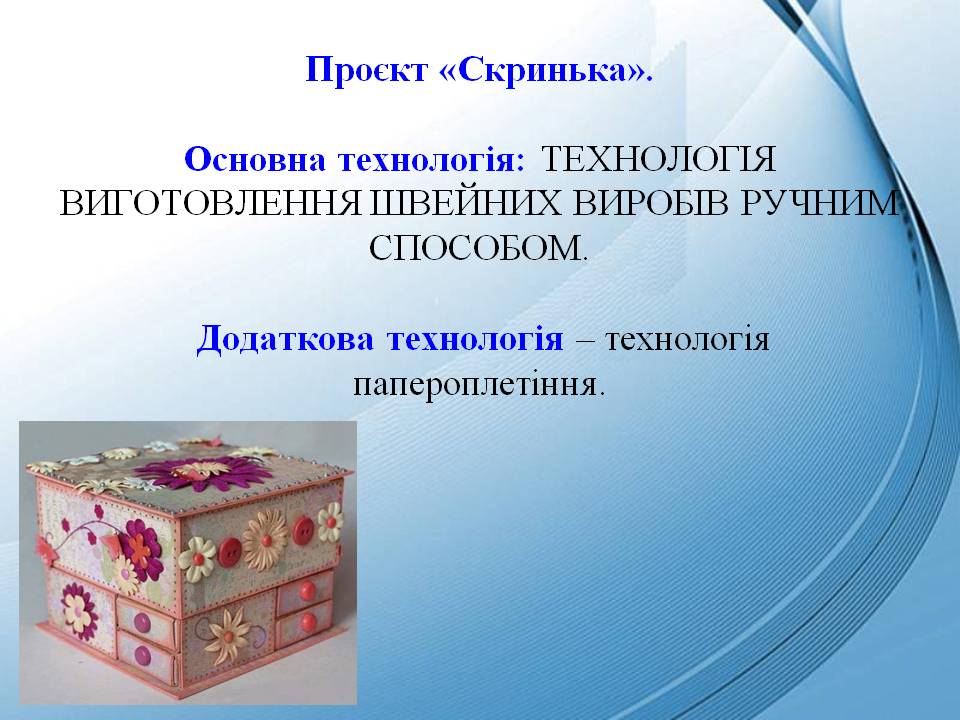 Проєкт «Скринька».

Основна технологія: ТЕХНОЛОГІЯ ВИГОТОВЛЕННЯ ШВЕЙНИХ ВИРОБІВ РУЧНИМ СПОСОБОМ.

Додаткова технологія – технологія папероплетіння.